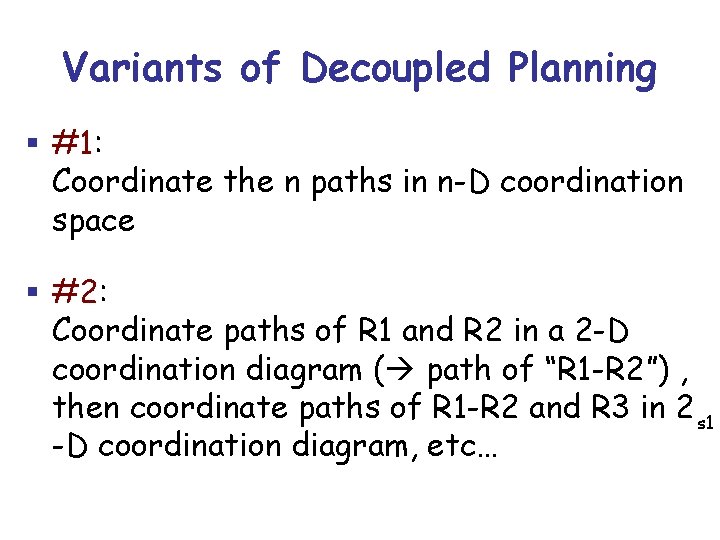 Variants of Decoupled Planning

▪ #1:
Coordinate the n paths in n-D coordination space

▪ #2:
Coordinate paths of R1 and R2 in a 2-D coordination diagram (→ path of "R1-R2") , then coordinate paths of R1-R2 and R3 in 2 -D coordination diagram, etc…

s1